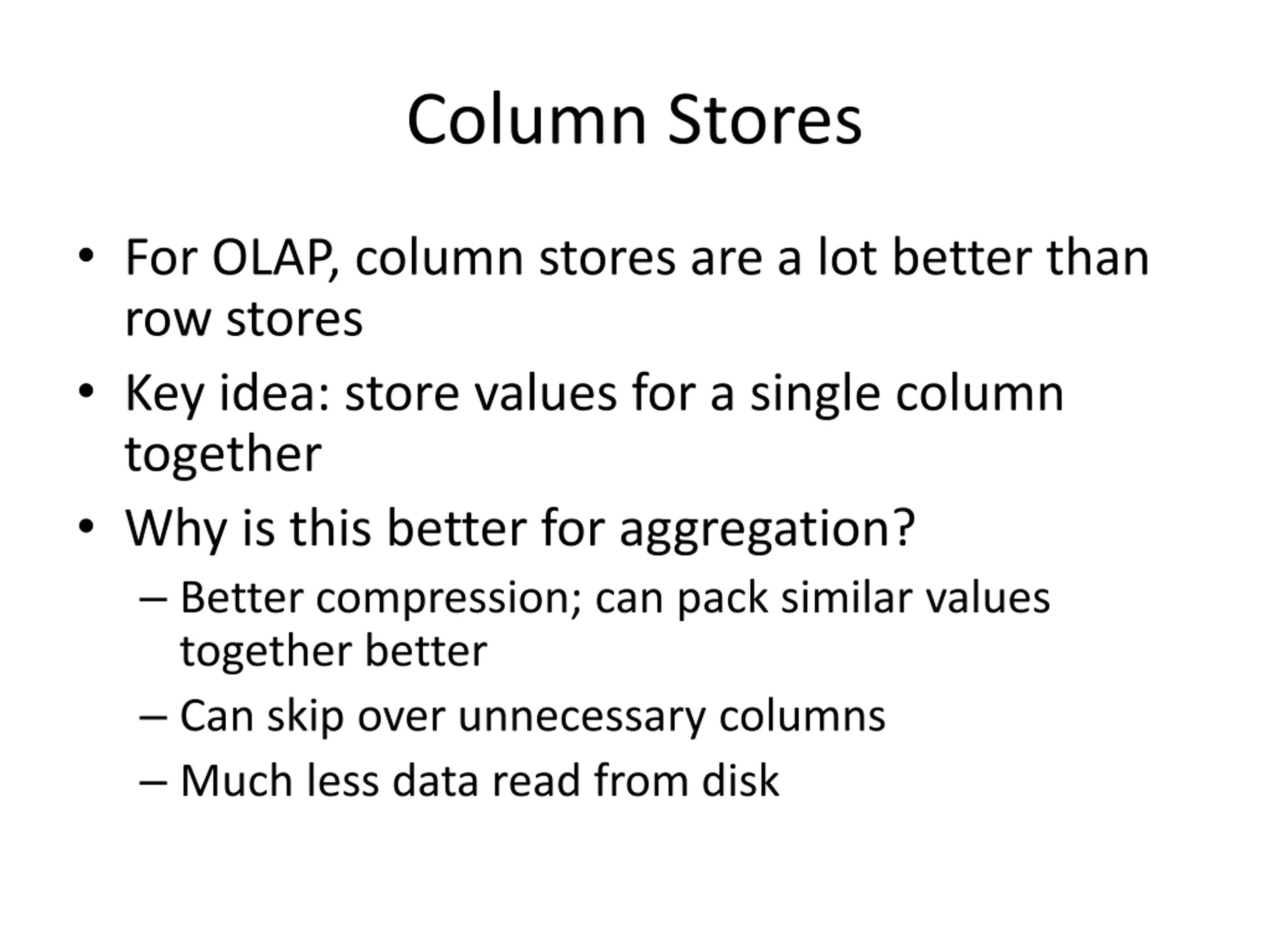 Column Stores

• For OLAP, column stores are a lot better than row stores
• Key idea: store values for a single column together
• Why is this better for aggregation?
– Better compression; can pack similar values together better
– Can skip over unnecessary columns
– Much less data read from disk